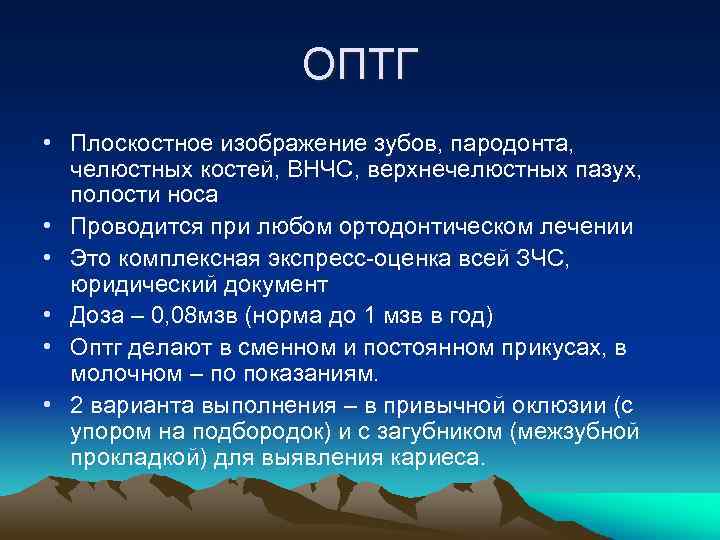 ОПТГ

• Плоскостное изображение зубов, пародонта, челюстных костей, ВНЧС, верхнечелюстных пазух, полости носа
• Проводится при любом ортодонтическом лечении
• Это комплексная экспресс-оценка всей ЗЧС, юридический документ
• Доза – 0,08мзв (норма до 1 мзв в год)
• Оптг делают в сменном и постоянном прикусах, в молочном – по показаниям.
• 2 варианта выполнения – в привычной оклюзии (с упором на подбородок) и с загубником (межзубной прокладкой) для выявления кариеса.